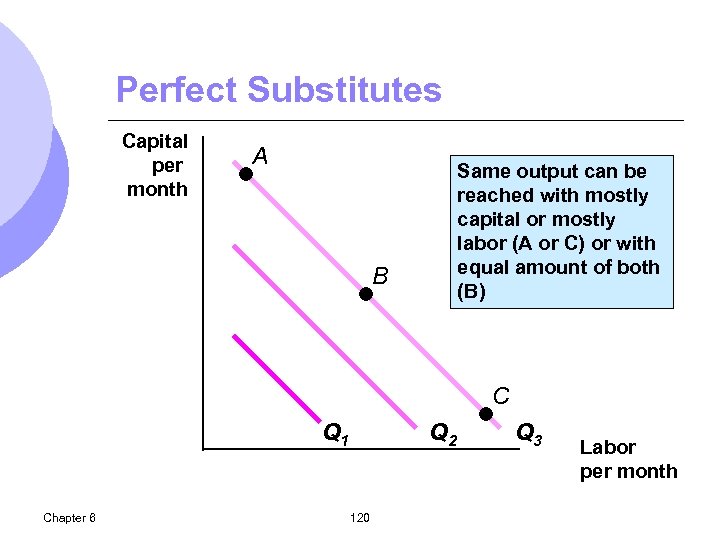 Perfect Substitutes

Capital per month

A

B

C

Same output can be reached with mostly capital or mostly labor (A or C) or with equal amount of both (B)

$Q_1$

$Q_2$

$Q_3$

Labor per month

Chapter 6

120